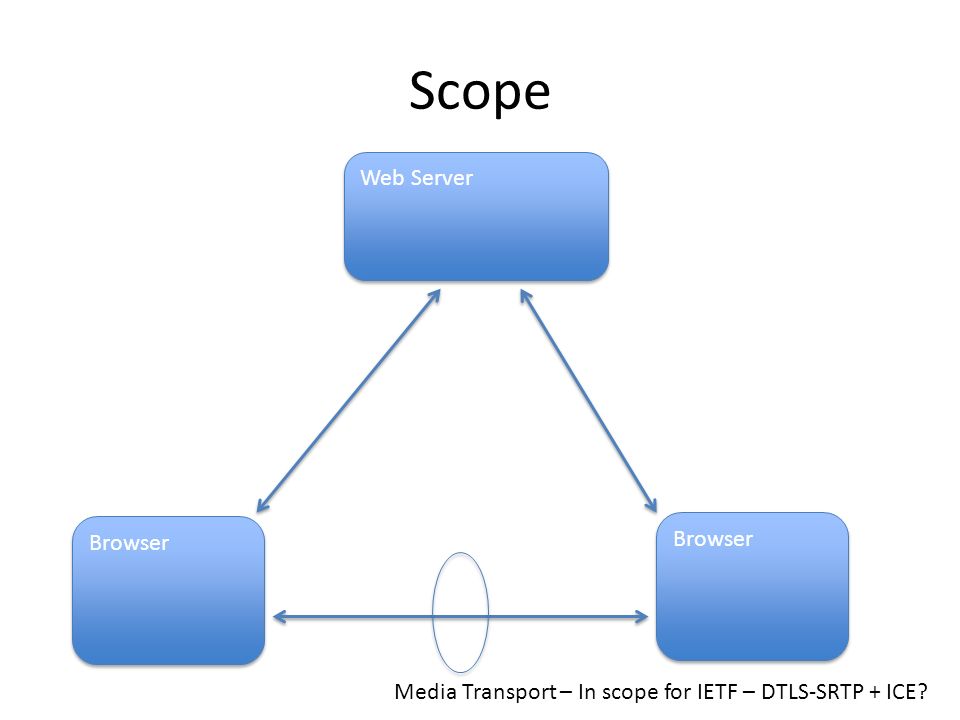 Scope

Web Server

Browser

Browser

Media Transport – In scope for IETF – DTLS-SRTP + ICE?